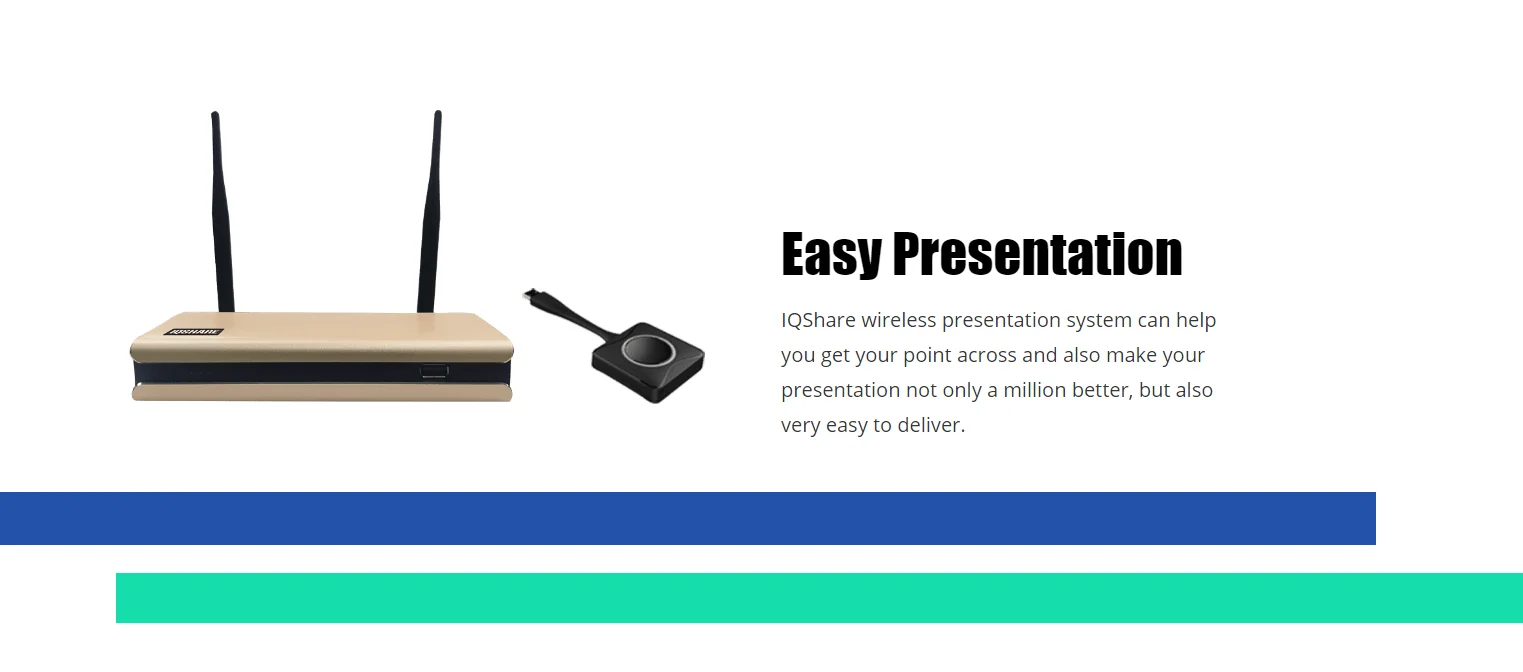 IQSHARE

Easy Presentation

IQShare wireless presentation system can help you get your point across and also make your presentation not only a million better, but also very easy to deliver.